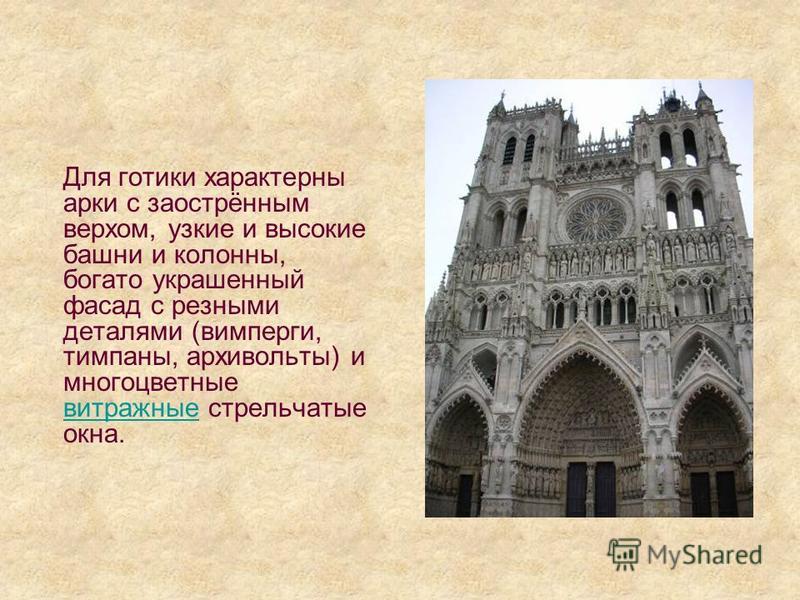 Для готики характерны арки с заострённым верхом, узкие и высокие башни и колонны, богато украшенный фасад с резными деталями (вимперги, тимпаны, архивольты) и многоцветные витражные стрельчатые окна.

MyShared